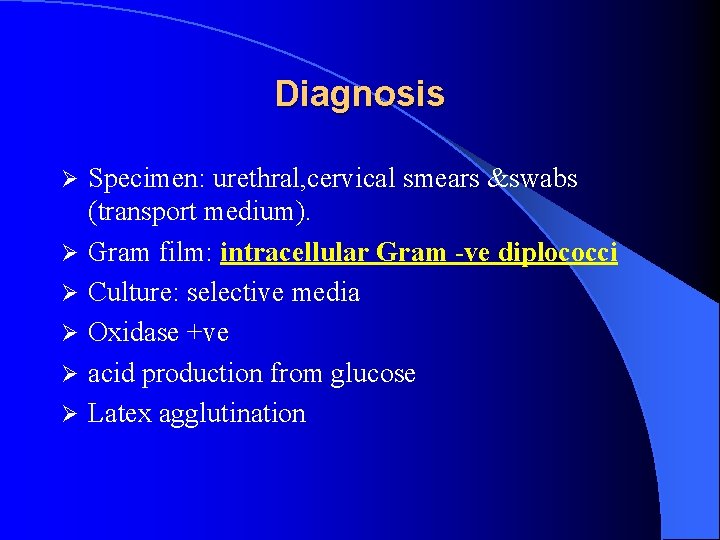 Diagnosis

➢ Specimen: urethral,cervical smears &swabs (transport medium).
➢ Gram film: intracellular Gram -ve diplococci
➢ Culture: selective media
➢ Oxidase +ve
➢ acid production from glucose
➢ Latex agglutination